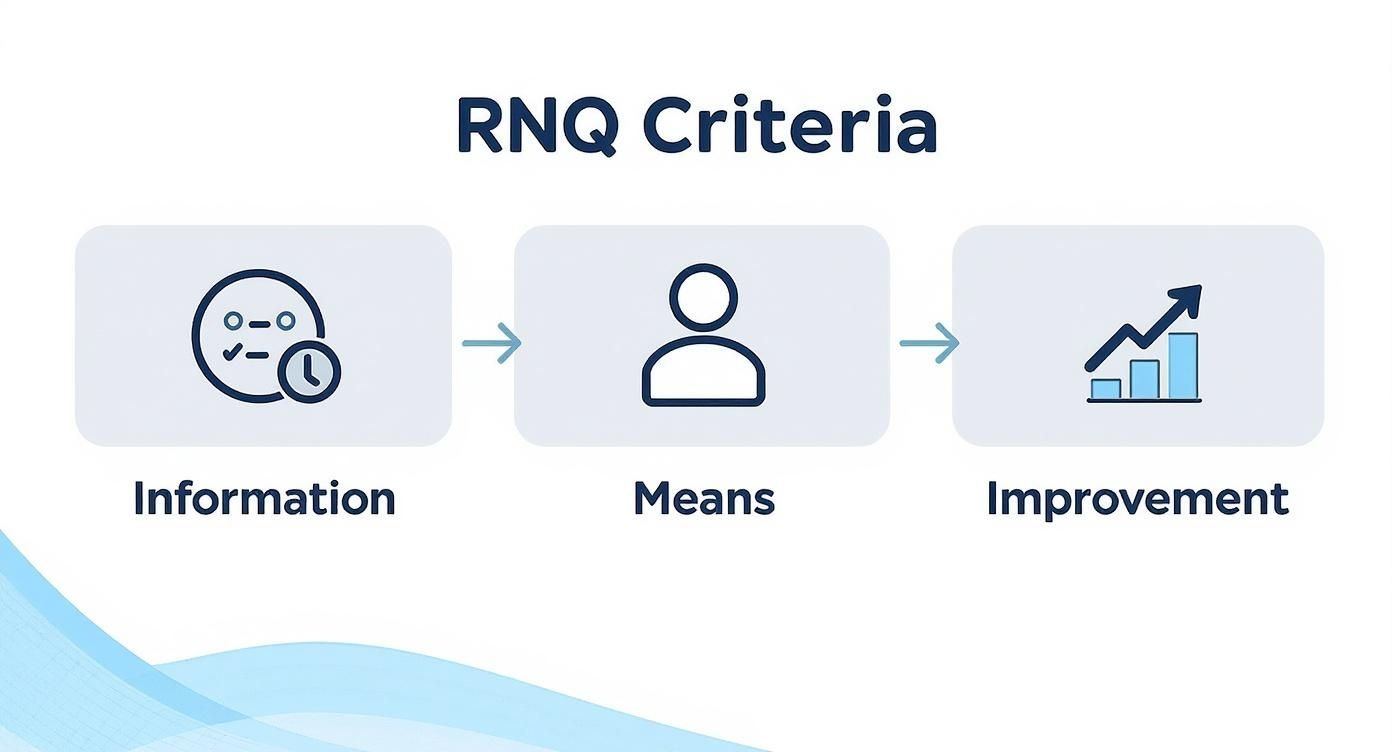 RNQ Criteria

Information

Means

Improvement